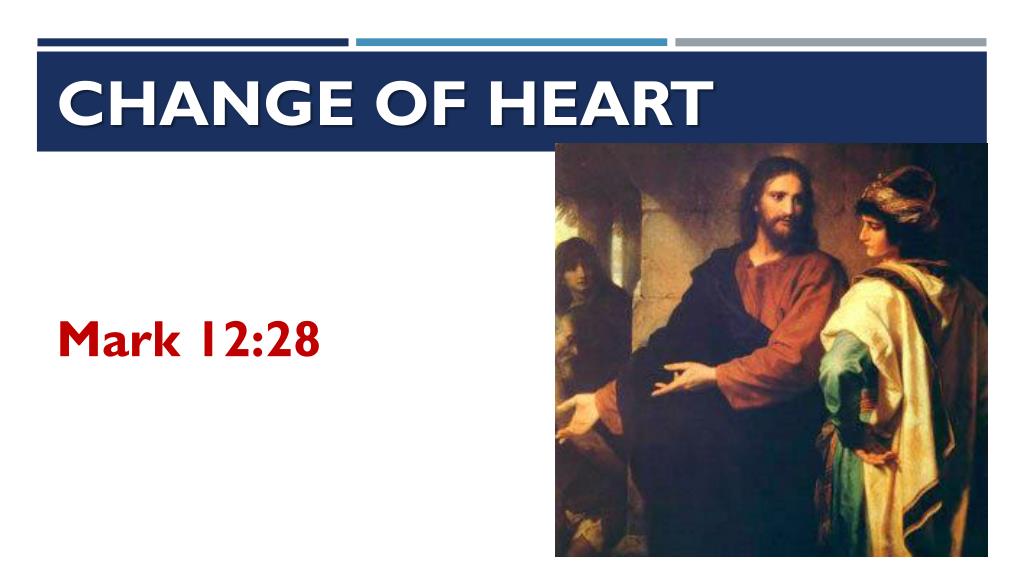 CHANGE OF HEART

Mark 12:28